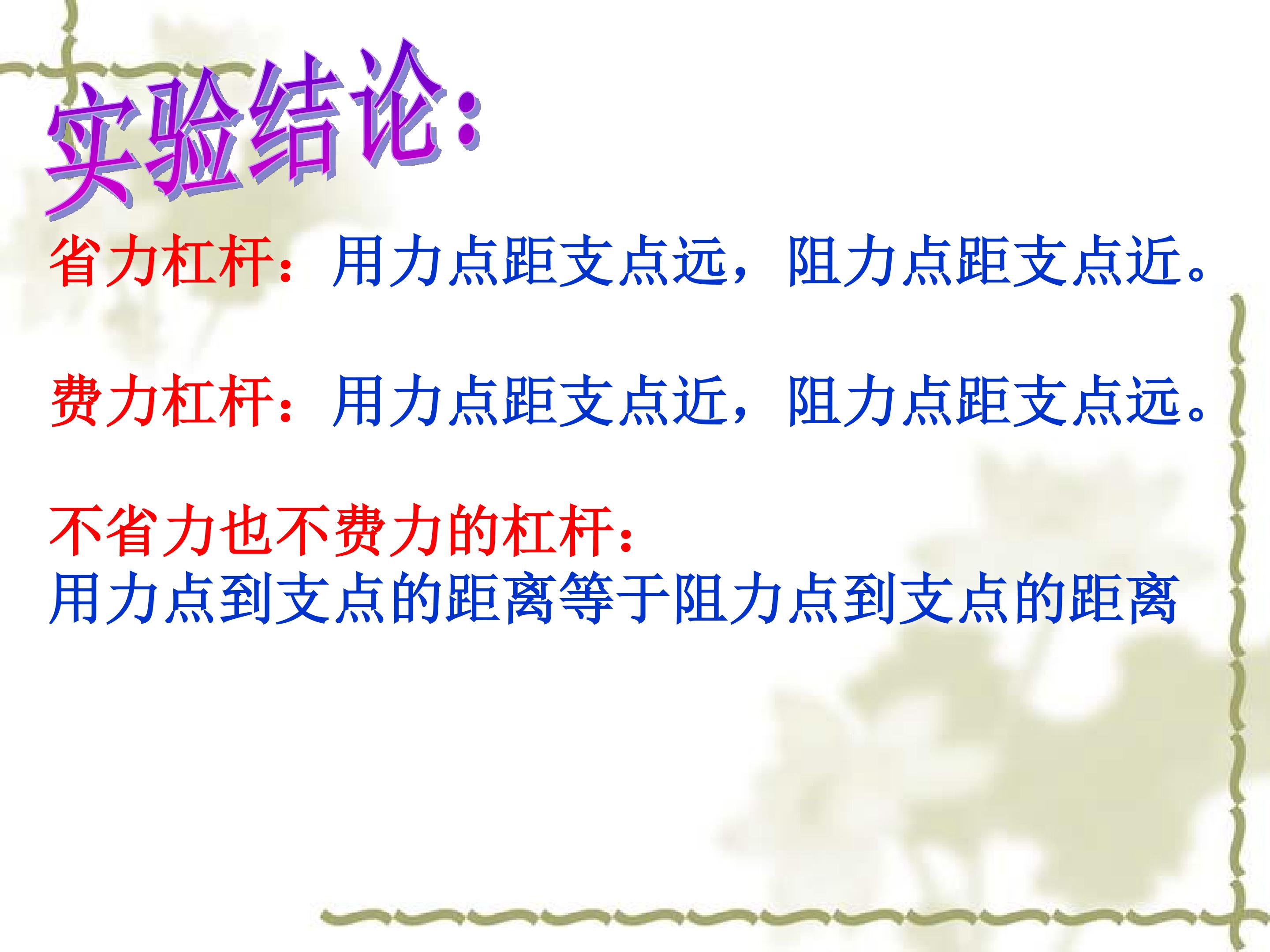 实验结论:

省力杠杆：用力点距支点远，阻力点距支点近。

费力杠杆：用力点距支点近，阻力点距支点远。

不省力也不费力的杠杆：
用力点到支点的距离等于阻力点到支点的距离